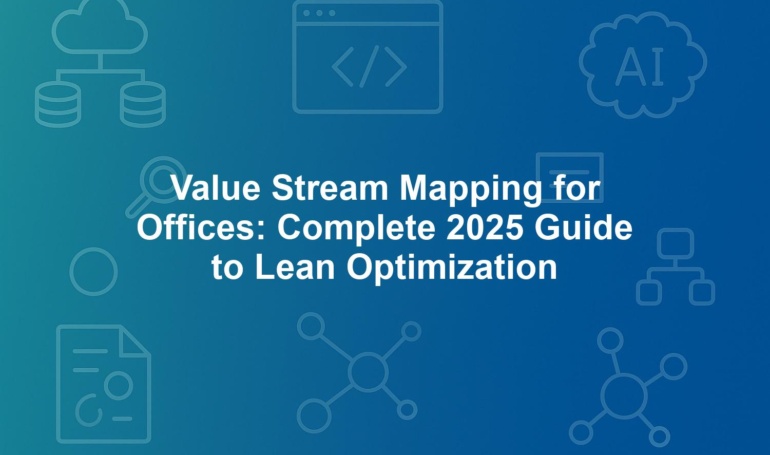 </> AI

Value Stream Mapping for Offices: Complete 2025 Guide to Lean Optimization